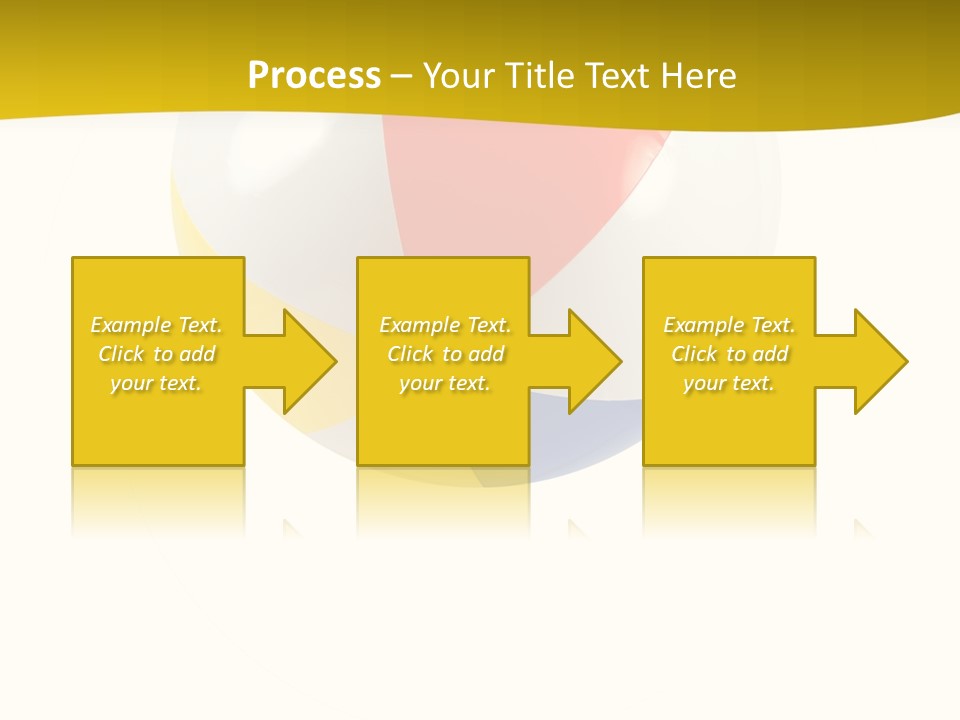 Process – Your Title Text Here

Example Text. Click to add your text.

Example Text. Click to add your text.

Example Text. Click to add your text.